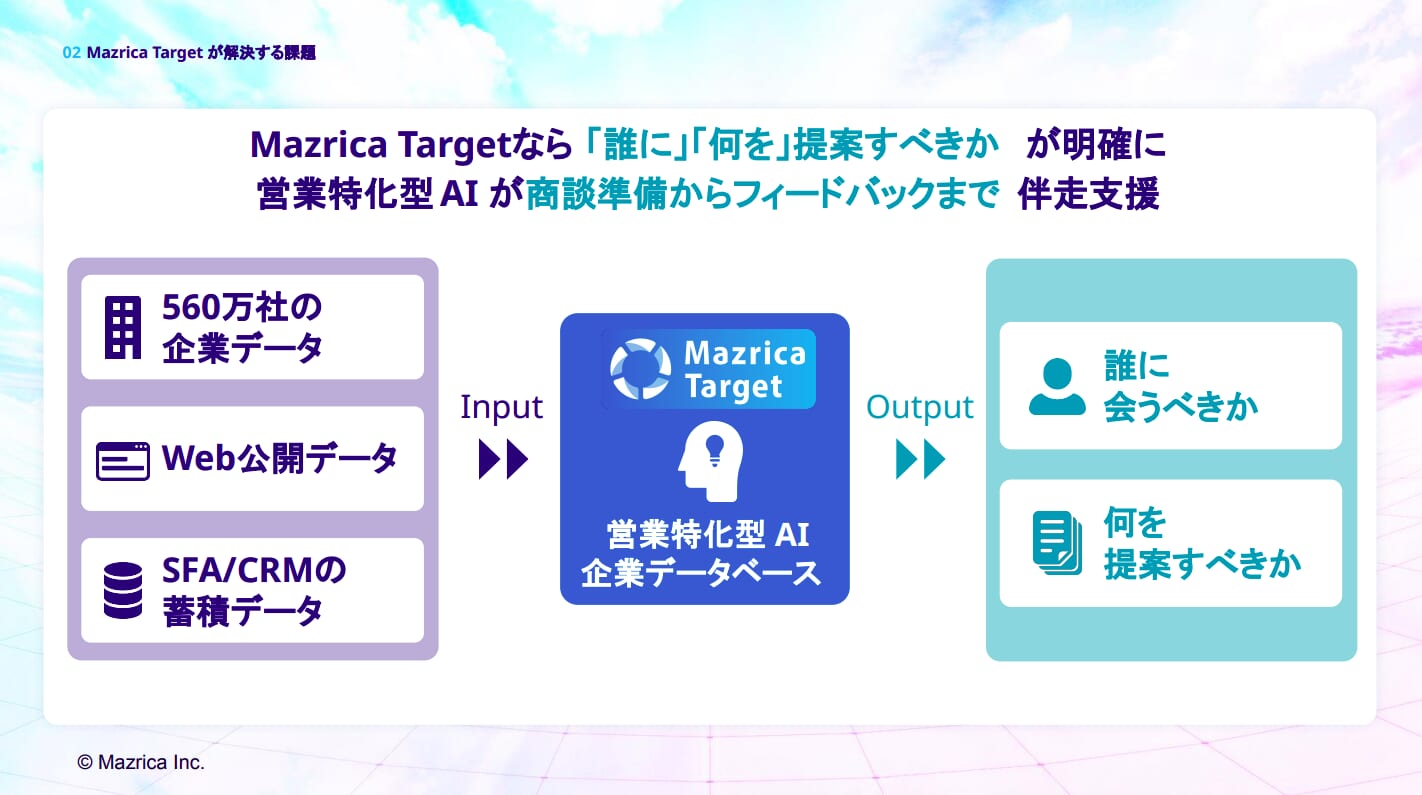 02 Mazrica Target が解決する課題

Mazrica Targetなら「誰に」「何を」提案すべきか が明確に
営業特化型 AI が商談準備からフィードバックまで 伴走支援

560万社の
企業データ

Web公開データ

SFA/CRMの
蓄積データ

Input

Mazrica
Target

営業特化型 AI
企業データベース

Output

誰に
会うべきか

何を
提案すべきか

© Mazrica Inc.